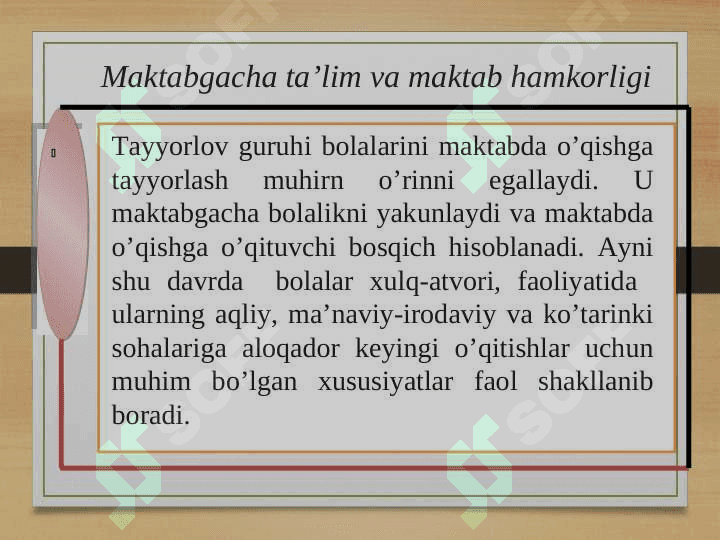 Maktabgacha ta’lim va maktab hamkorligi

Tayyorlov guruhi bolalarini maktabda o’qishga tayyorlash muhirn o’rinni egallaydi. U maktabgacha bolalikni yakunlaydi va maktabda o’qishga o’qituvchi bosqich hisoblanadi. Ayni shu davrda bolalar xulq-atvori, faoliyatida ularning aqliy, ma’naviy-irodaviy va ko’tarinki sohalariga aloqador keyingi o’qitishlar uchun muhim bo’lgan xususiyatlar faol shakllanib boradi.